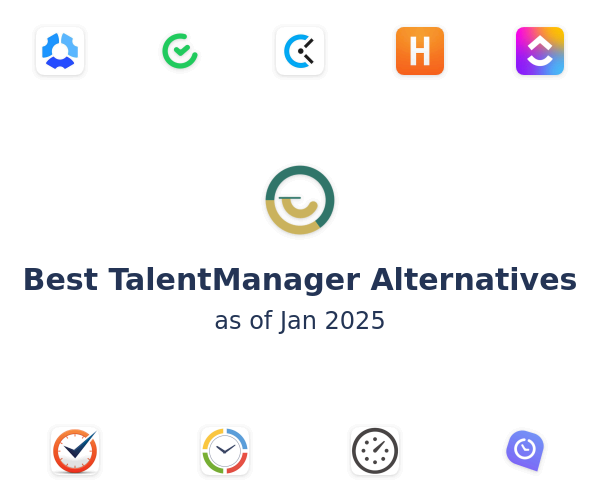 H

Best TalentManager Alternatives
as of Jan 2025